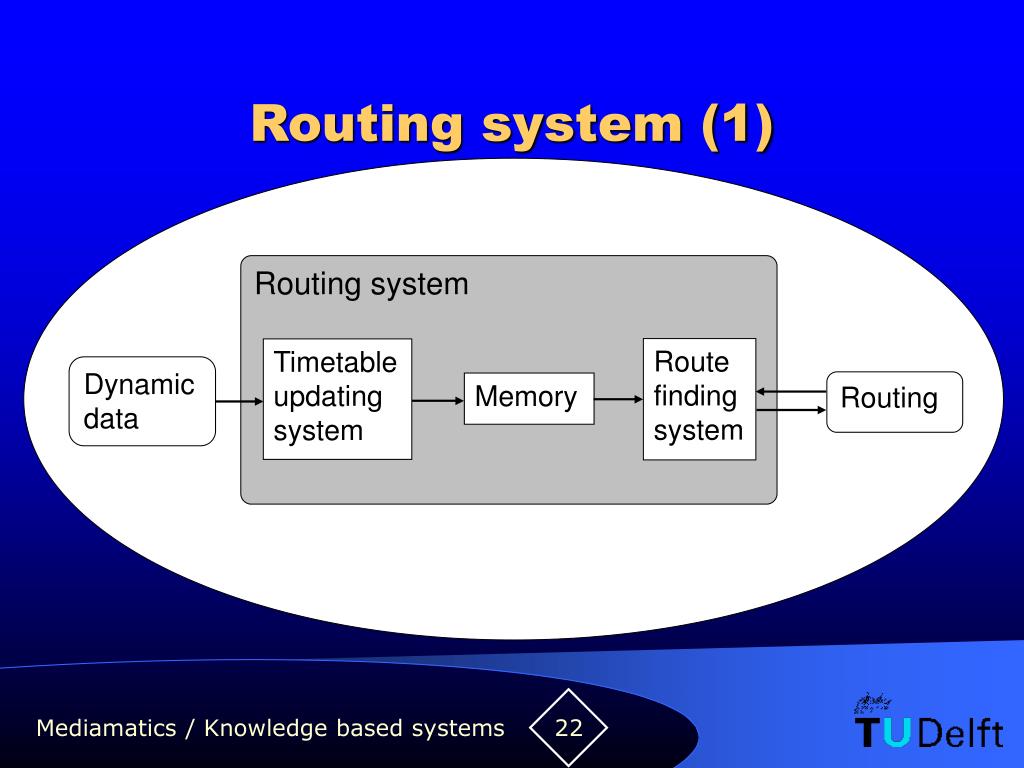 Routing system (1)

Routing system

Dynamic data

Timetable updating system

Memory

Route finding system

Routing

Mediamatics / Knowledge based systems

22

TUDelft